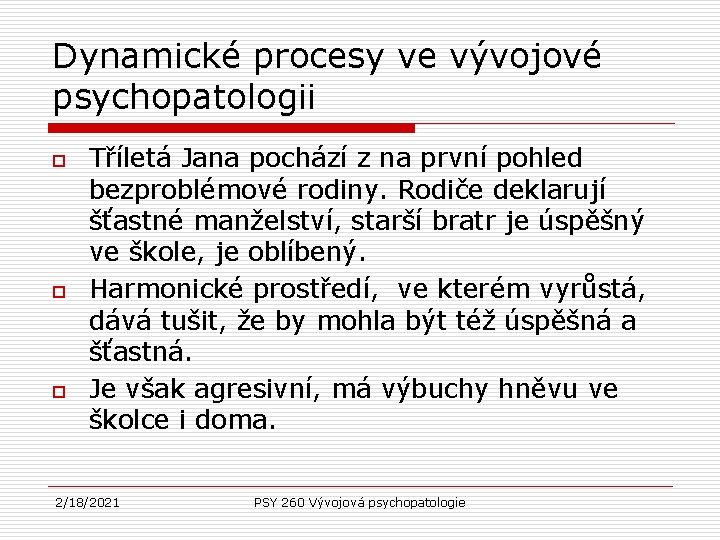 Dynamické procesy ve vývojové psychopatologii

Tříletá Jana pochází z na první pohled bezproblémové rodiny. Rodiče deklarují šťastné manželství, starší bratr je úspěšný ve škole, je oblíbený.

Harmonické prostředí, ve kterém vyrůstá, dává tušit, že by mohla být též úspěšná a šťastná.

Je však agresivní, má výbuchy hněvu ve školce i doma.

2/18/2021

PSY 260 Vývojová psychopatologie